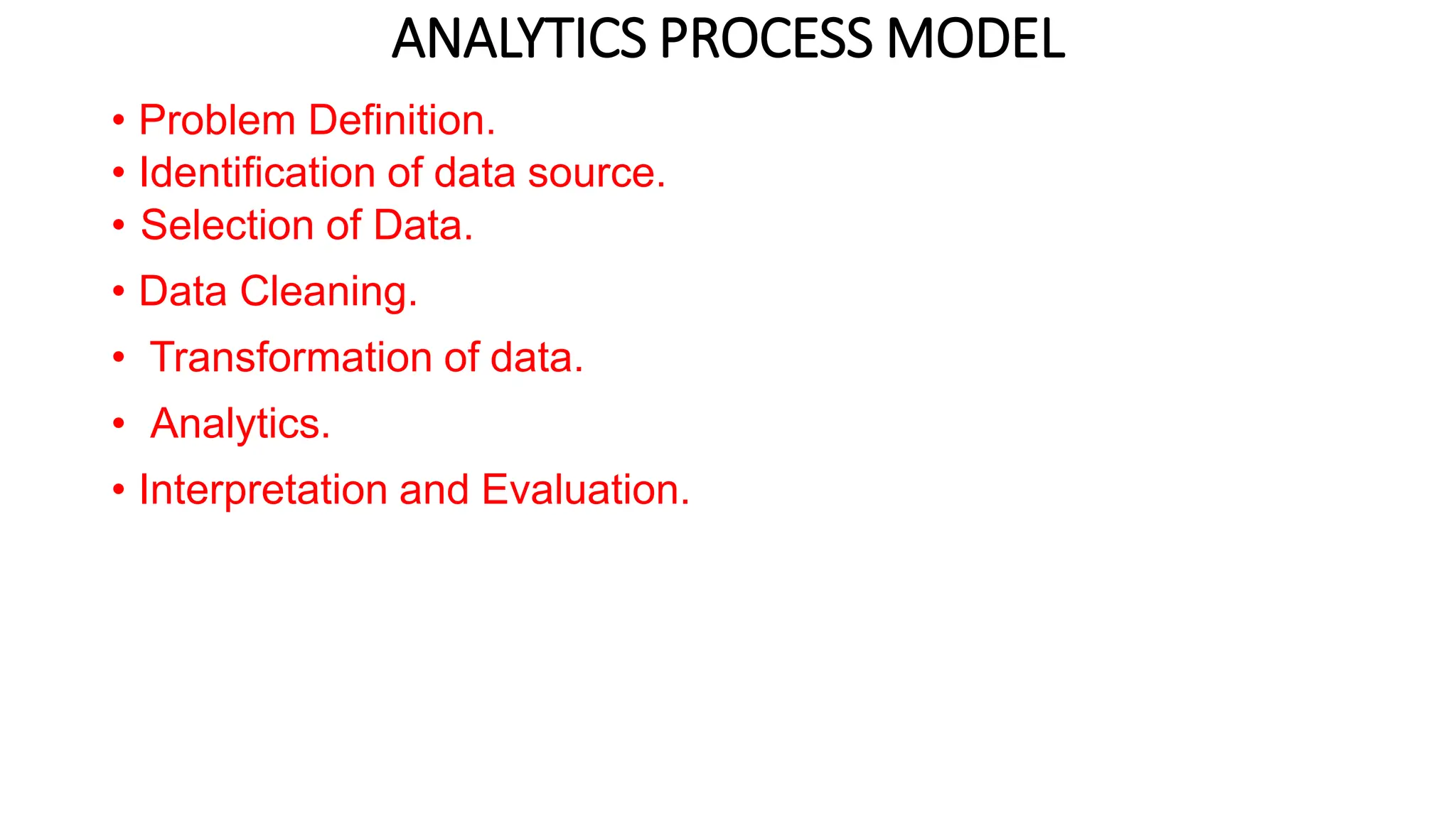 ANALYTICS PROCESS MODEL

• Problem Definition.
• Identification of data source.
• Selection of Data.
• Data Cleaning.
• Transformation of data.
• Analytics.
• Interpretation and Evaluation.